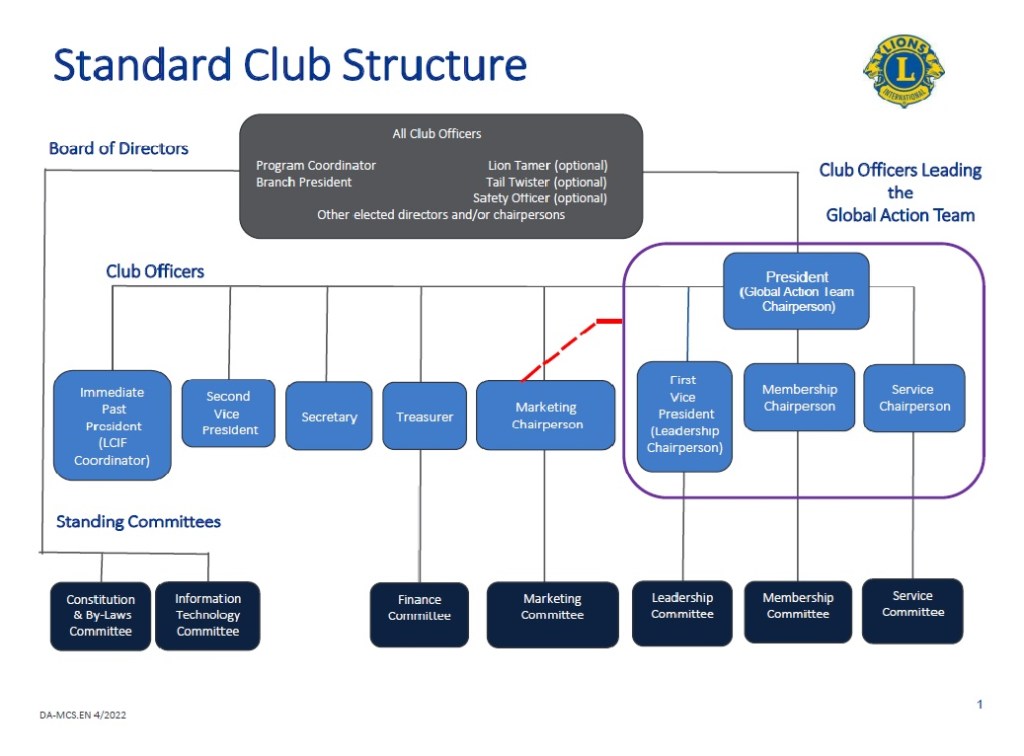 Standard Club Structure

LIONS INTERNATIONAL

Board of Directors

All Club Officers

Program Coordinator
Branch President

Lion Tamer (optional)
Tail Twister (optional)
Safety Officer (optional)

Other elected directors and/or chairpersons

Club Officers Leading the Global Action Team

Club Officers

President (Global Action Team Chairperson)

Immediate Past President (LCIF Coordinator)

Second Vice President

Secretary

Treasurer

Marketing Chairperson

First Vice President (Leadership Chairperson)

Membership Chairperson

Service Chairperson

Standing Committees

Constitution & By-Laws Committee

Information Technology Committee

Finance Committee

Marketing Committee

Leadership Committee

Membership Committee

Service Committee

DA-MCS.EN 4/2022

1